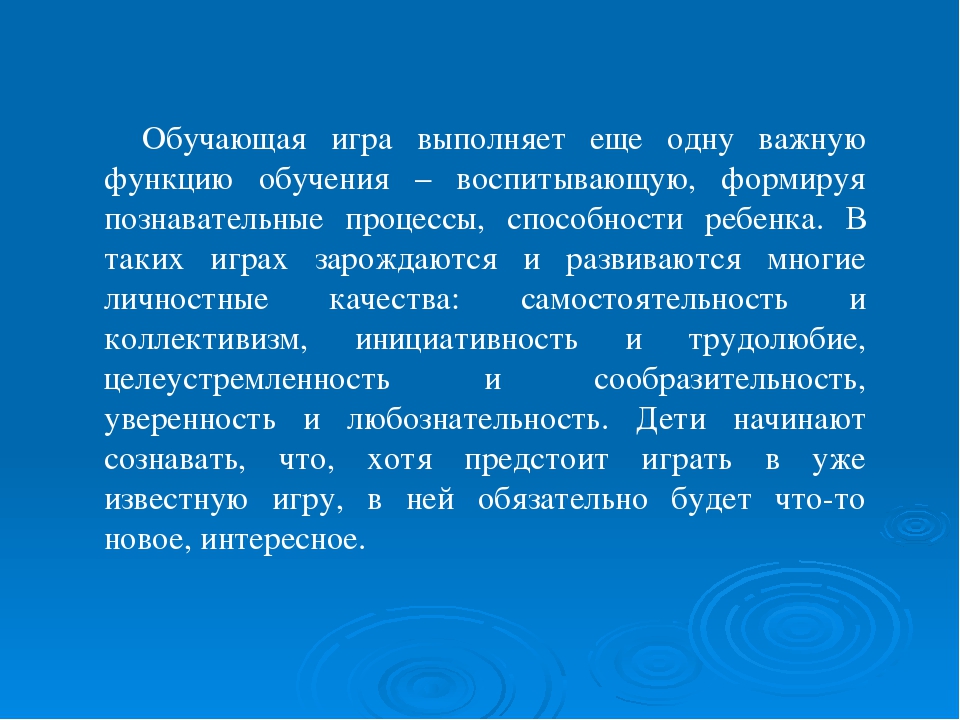 Обучающая игра выполняет еще одну важную функцию обучения – воспитывающую, формируя познавательные процессы, способности ребенка. В таких играх зарождаются и развиваются многие личностные качества: самостоятельность и коллективизм, инициативность и трудолюбие, целеустремленность и сообразительность, уверенность и любознательность. Дети начинают сознавать, что, хотя предстоит играть в уже известную игру, в ней обязательно будет что-то новое, интересное.